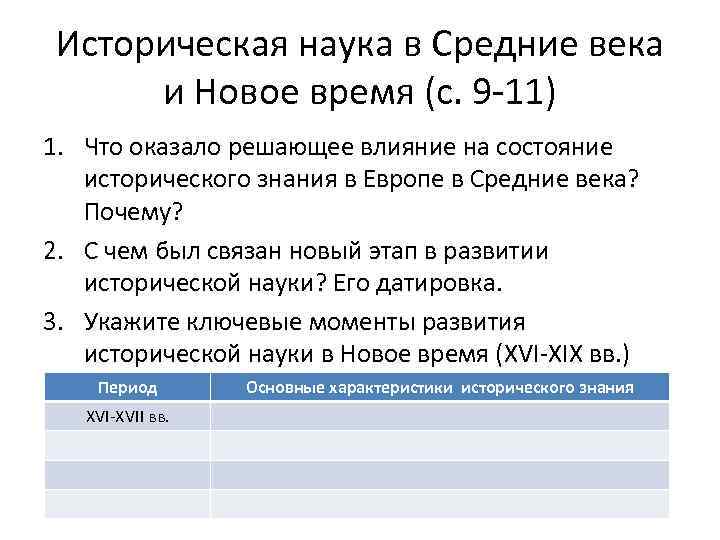 Историческая наука в Средние века и Новое время (с. 9-11)

1. Что оказало решающее влияние на состояние исторического знания в Европе в Средние века? Почему?
2. С чем был связан новый этап в развитии исторической науки? Его датировка.
3. Укажите ключевые моменты развития исторической науки в Новое время (XVI-XIX вв.)

| Период | Основные характеристики исторического знания |
|---|---|
| XVI-XVII вв. | |
| | |
| | |
| | |